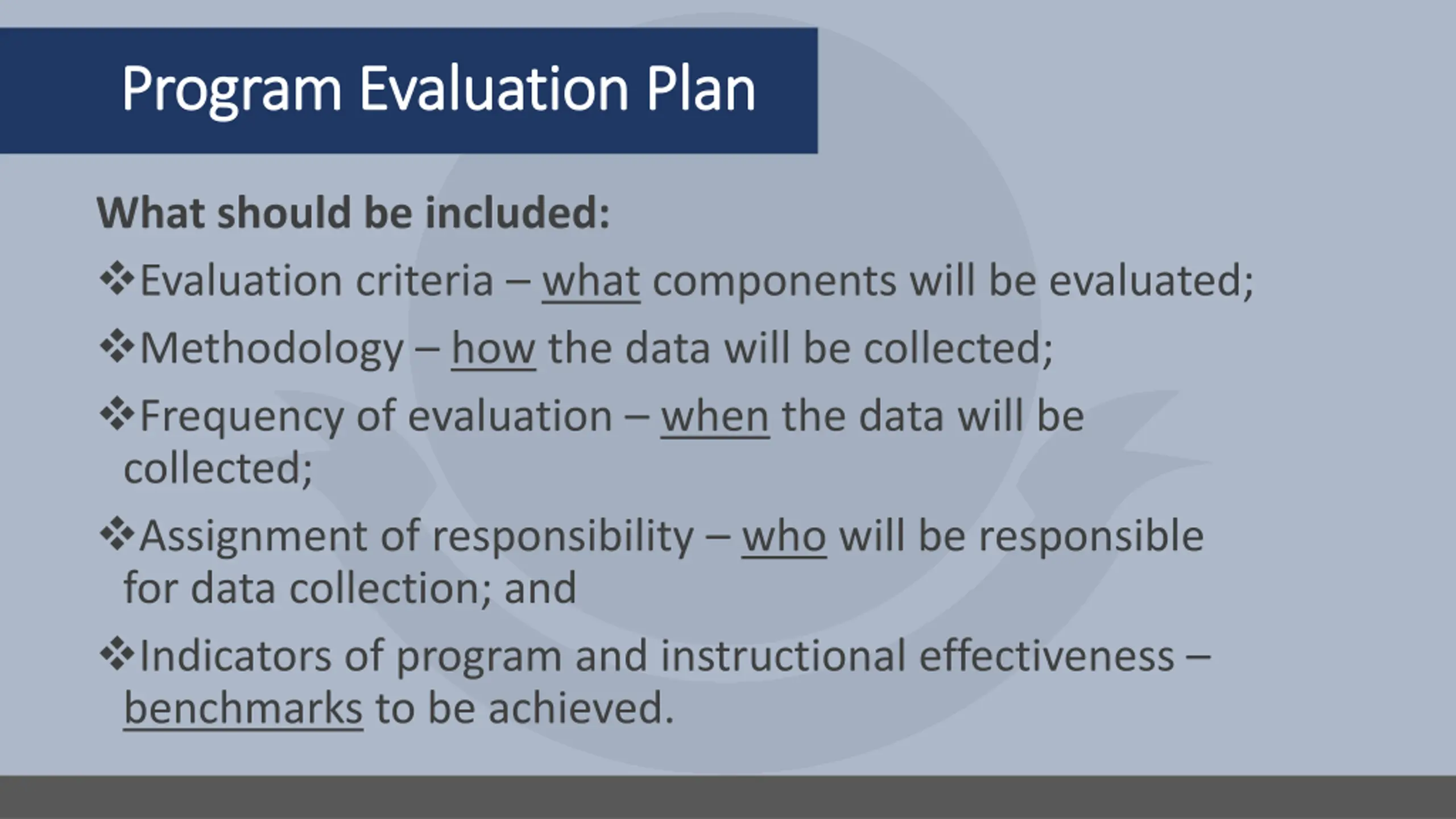 Program Evaluation Plan

What should be included:

❖Evaluation criteria – what components will be evaluated;

❖Methodology – how the data will be collected;

❖Frequency of evaluation – when the data will be collected;

❖Assignment of responsibility – who will be responsible for data collection; and

❖Indicators of program and instructional effectiveness – benchmarks to be achieved.